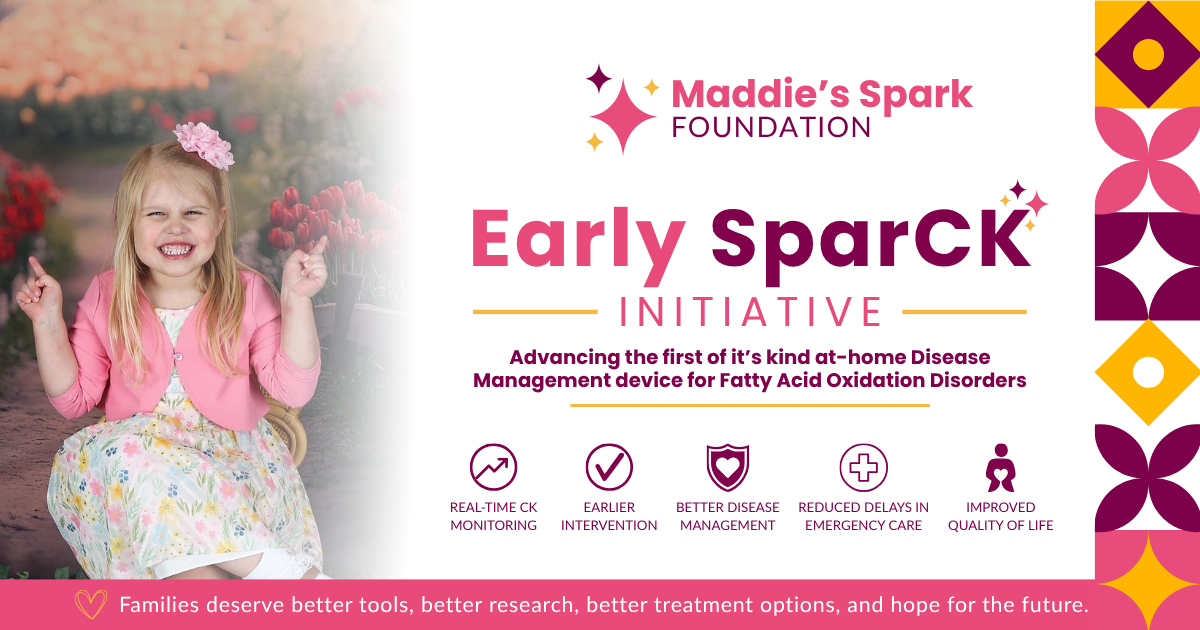 Maddie's Spark FOUNDATION

Early SparCK INITIATIVE

Advancing the first of it's kind at-home Disease Management device for Fatty Acid Oxidation Disorders

REAL-TIME CK MONITORING

EARLIER INTERVENTION

BETTER DISEASE MANAGEMENT

REDUCED DELAYS IN EMERGENCY CARE

IMPROVED QUALITY OF LIFE

Families deserve better tools, better research, better treatment options, and hope for the future.